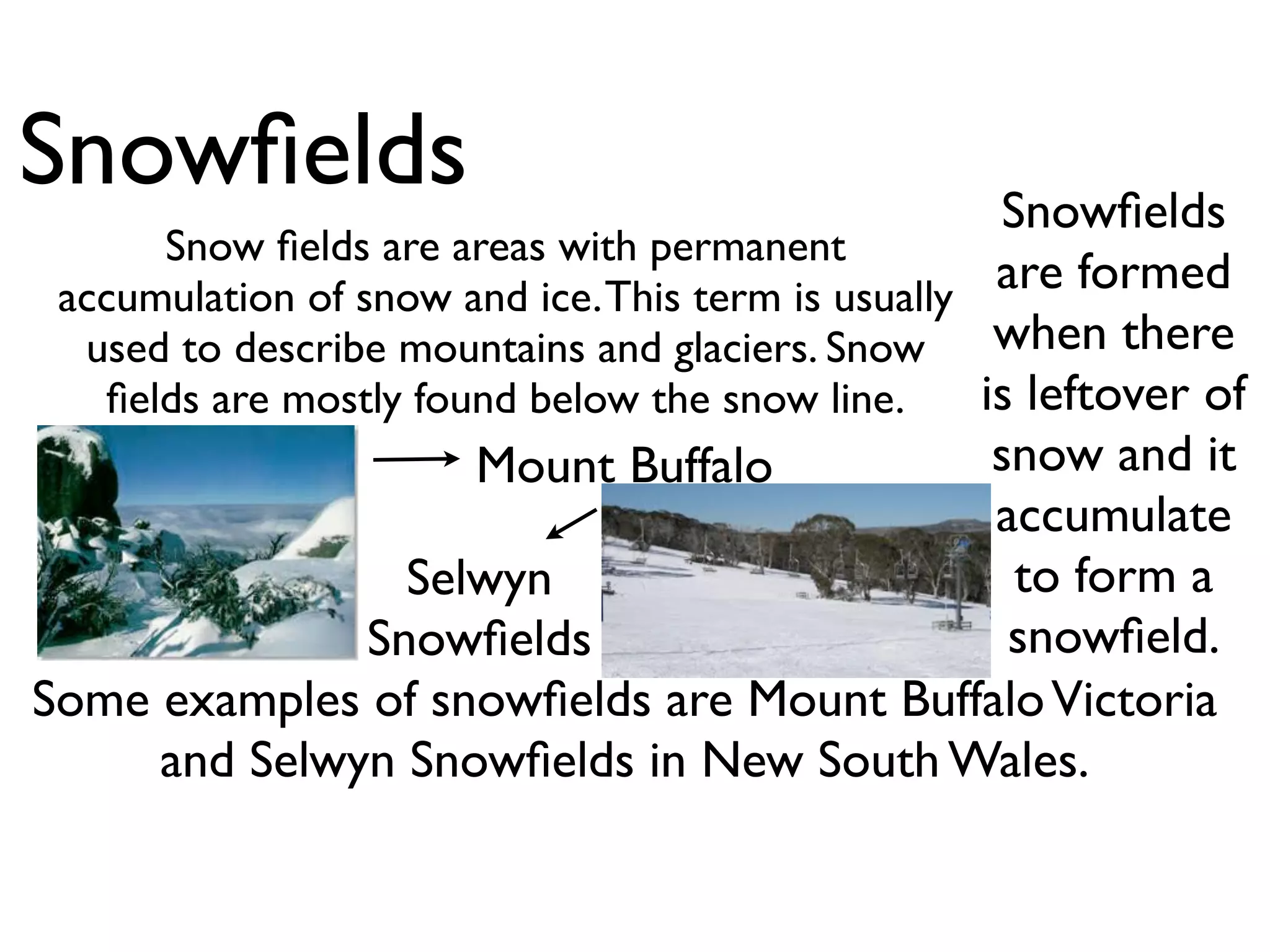 Snowfields

Snow fields are areas with permanent accumulation of snow and ice. This term is usually used to describe mountains and glaciers. Snow fields are mostly found below the snow line.

Snowfields are formed when there is leftover of snow and it accumulate to form a snowfield.

Mount Buffalo

Selwyn Snowfields

Some examples of snowfields are Mount Buffalo Victoria and Selwyn Snowfields in New South Wales.